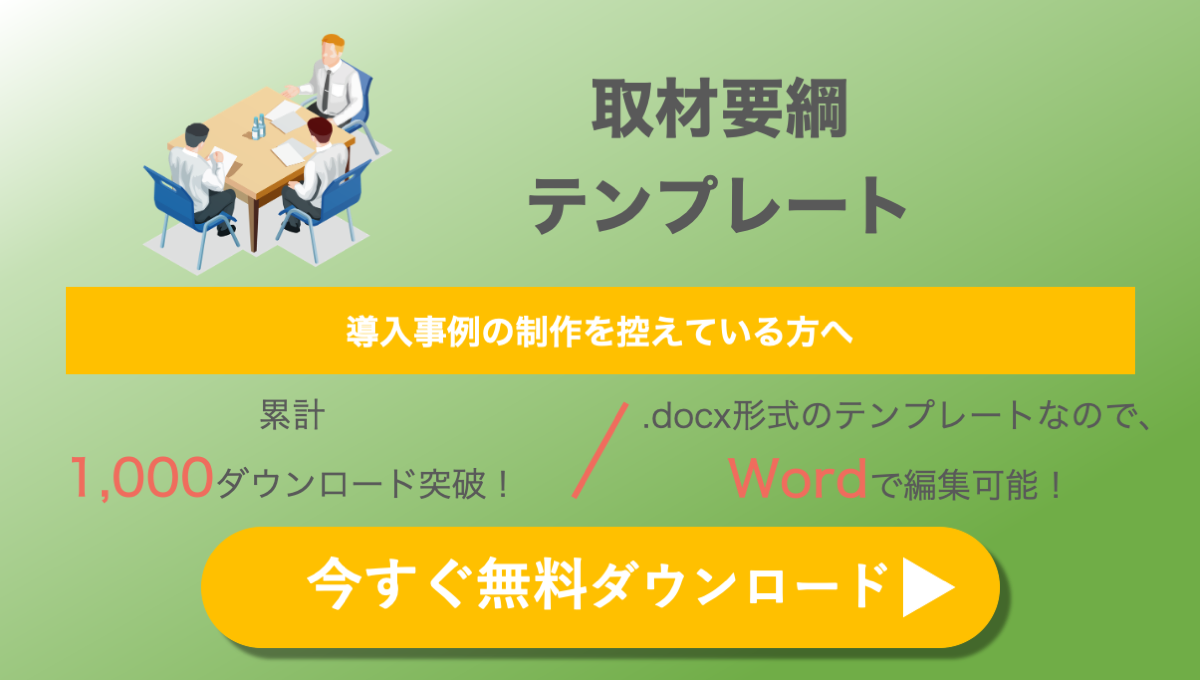 取材要綱
テンプレート

導入事例の制作を控えている方へ

累計
1,000ダウンロード突破！

.docx形式のテンプレートなので、
Wordで編集可能！

今すぐ無料ダウンロード▶